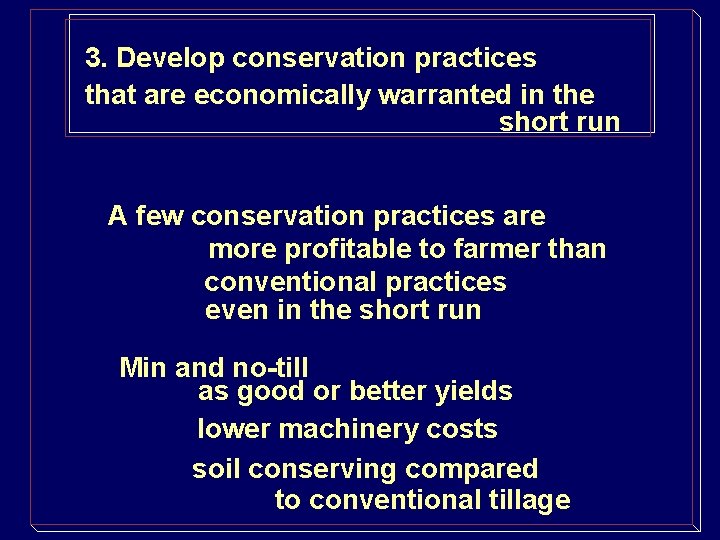 3. Develop conservation practices that are economically warranted in the short run

A few conservation practices are more profitable to farmer than conventional practices even in the short run

Min and no-till
as good or better yields
lower machinery costs
soil conserving compared to conventional tillage